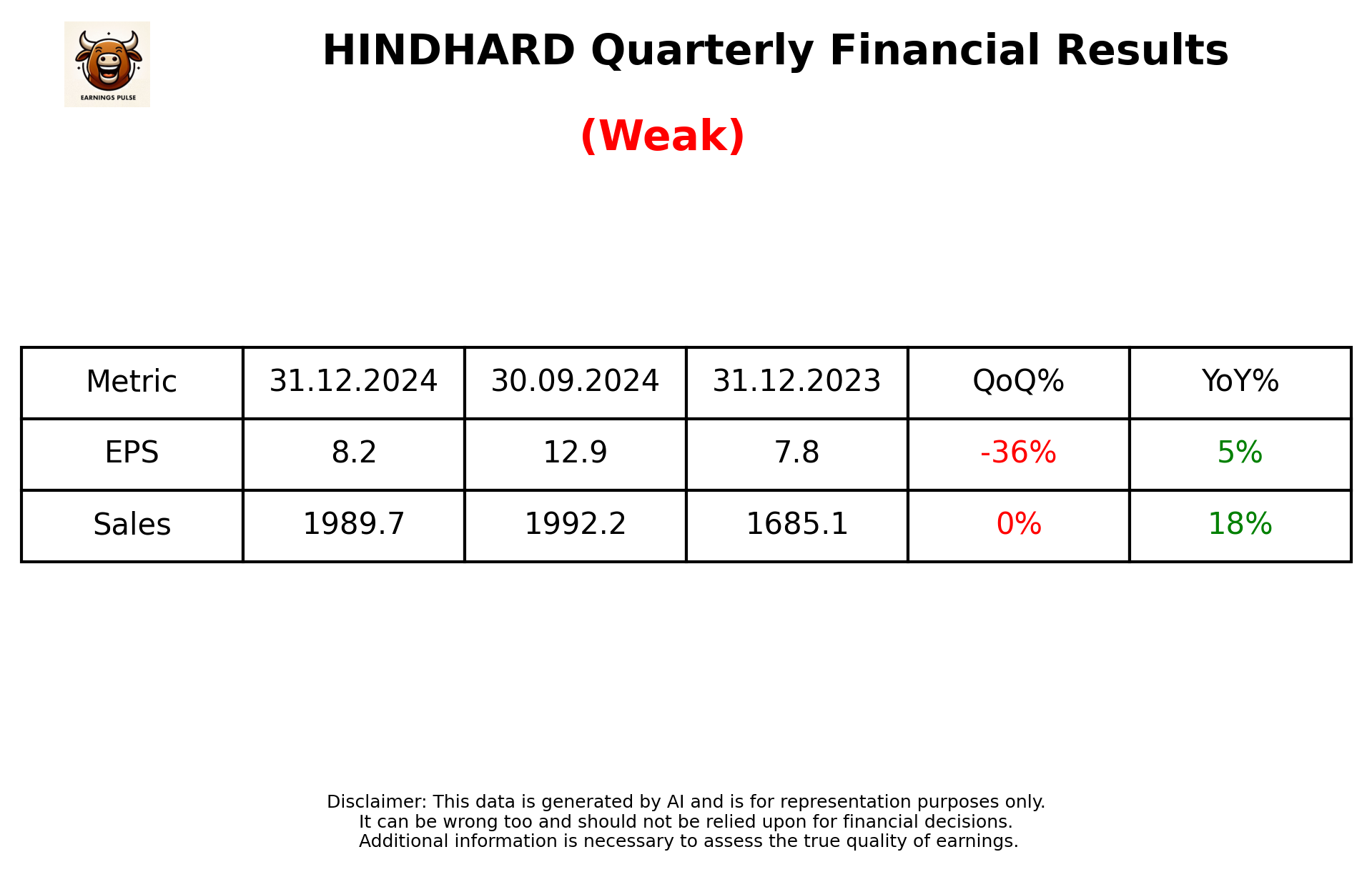 EARNINGS PULSE

HINDHARD Quarterly Financial Results

(Weak)

| Metric | 31.12.2024 | 30.09.2024 | 31.12.2023 | QoQ% | YoY% |
|---|---|---|---|---|---|
| EPS | 8.2 | 12.9 | 7.8 | -36% | 5% |
| Sales | 1989.7 | 1992.2 | 1685.1 | 0% | 18% |

Disclaimer: This data is generated by AI and is for representation purposes only.
It can be wrong too and should not be relied upon for financial decisions.
Additional information is necessary to assess the true quality of earnings.